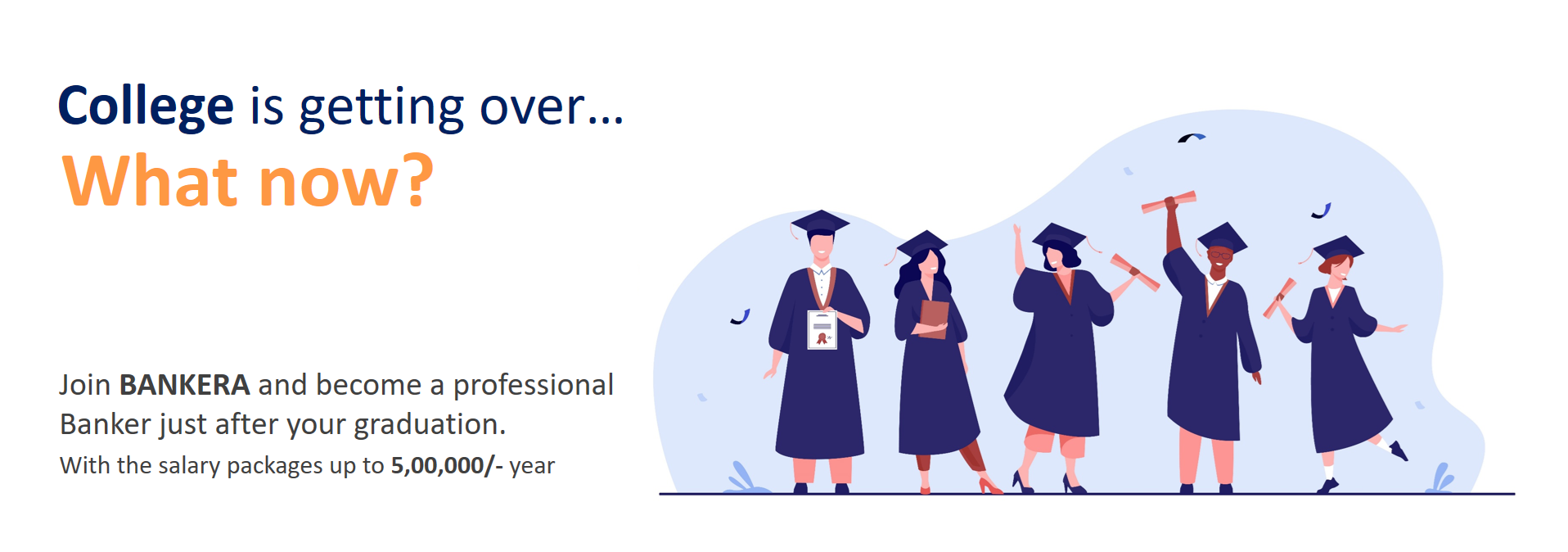 College is getting over...
What now?

Join BANKERA and become a professional Banker just after your graduation.
With the salary packages up to 5,00,000/- year